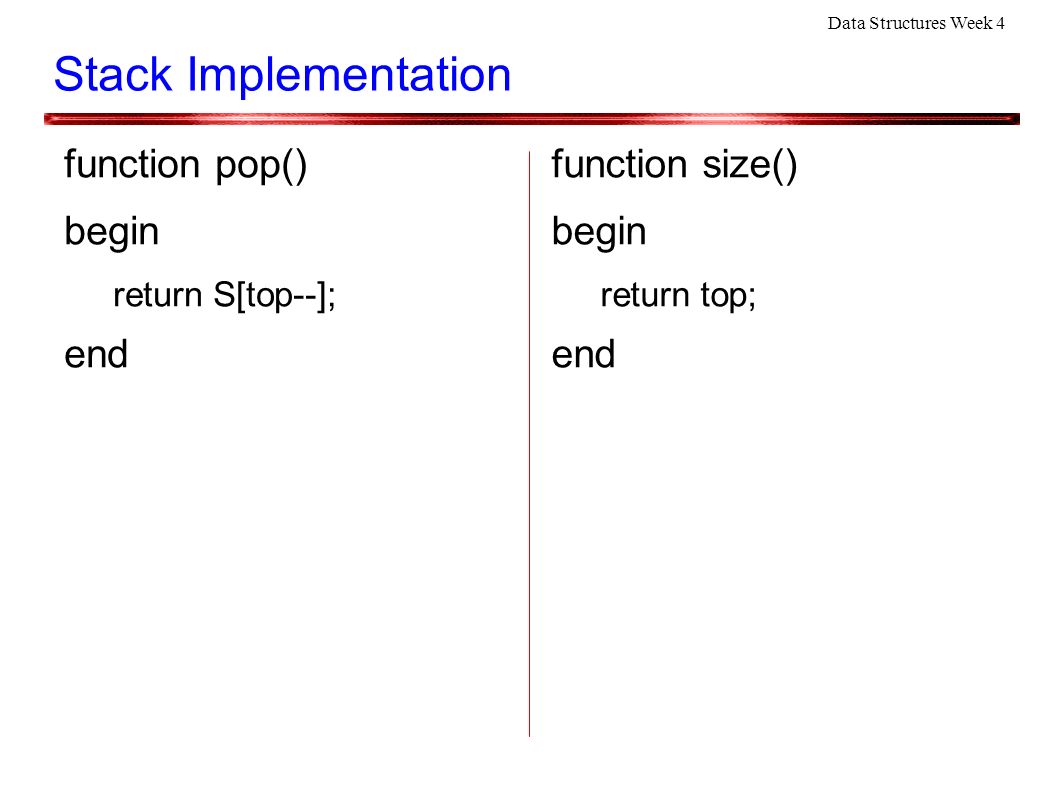 Data Structures Week 4

Stack Implementation

function pop()

begin

return S[top--];

end

function size()

begin

return top;

end